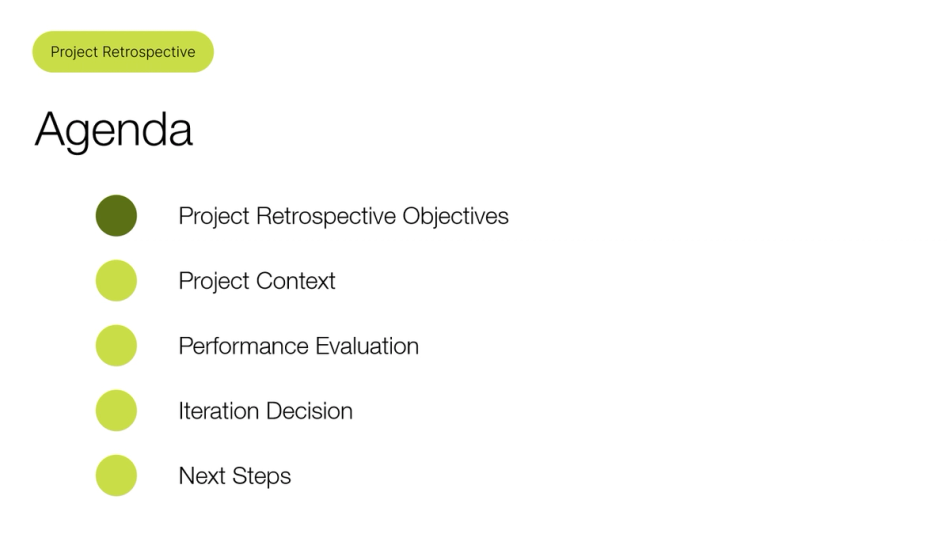 Project Retrospective

Agenda

Project Retrospective Objectives

Project Context

Performance Evaluation

Iteration Decision

Next Steps